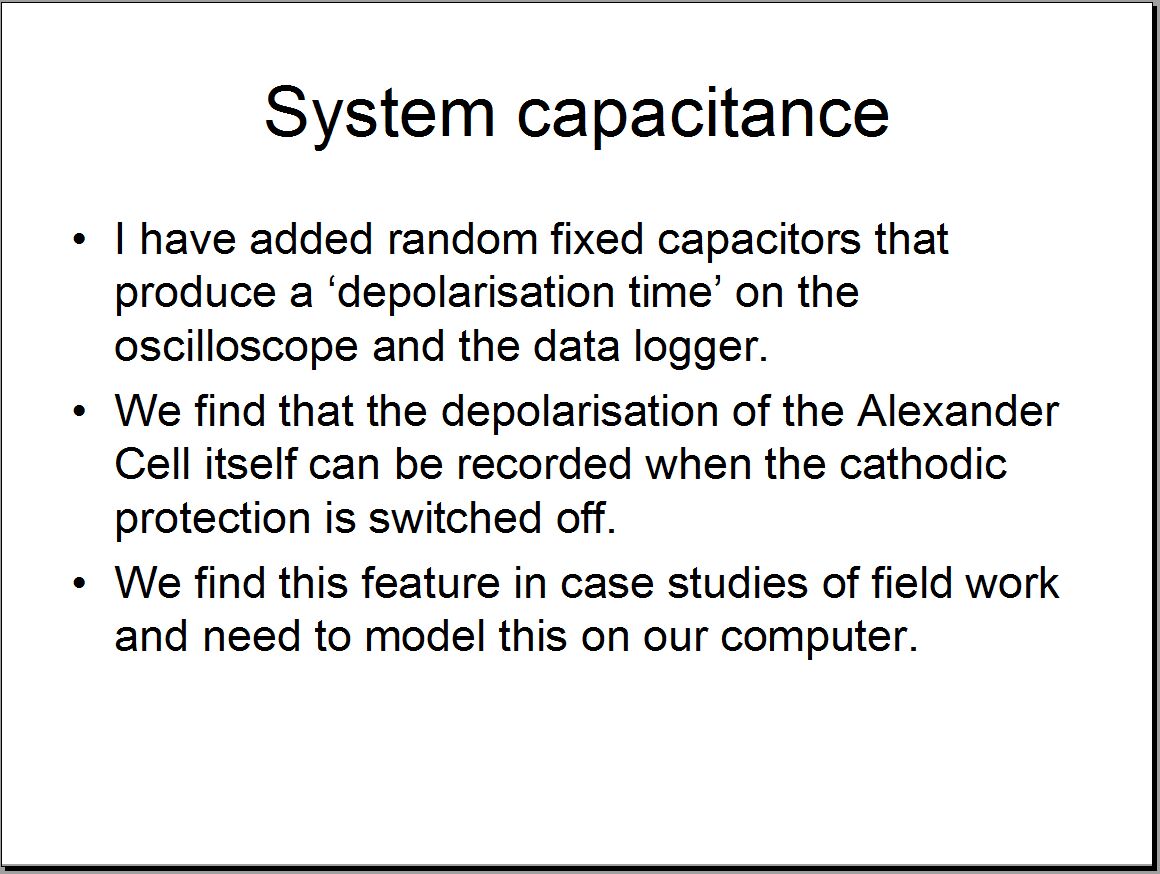 System capacitance

• I have added random fixed capacitors that produce a ‘depolarisation time’ on the oscilloscope and the data logger.

• We find that the depolarisation of the Alexander Cell itself can be recorded when the cathodic protection is switched off.

• We find this feature in case studies of field work and need to model this on our computer.